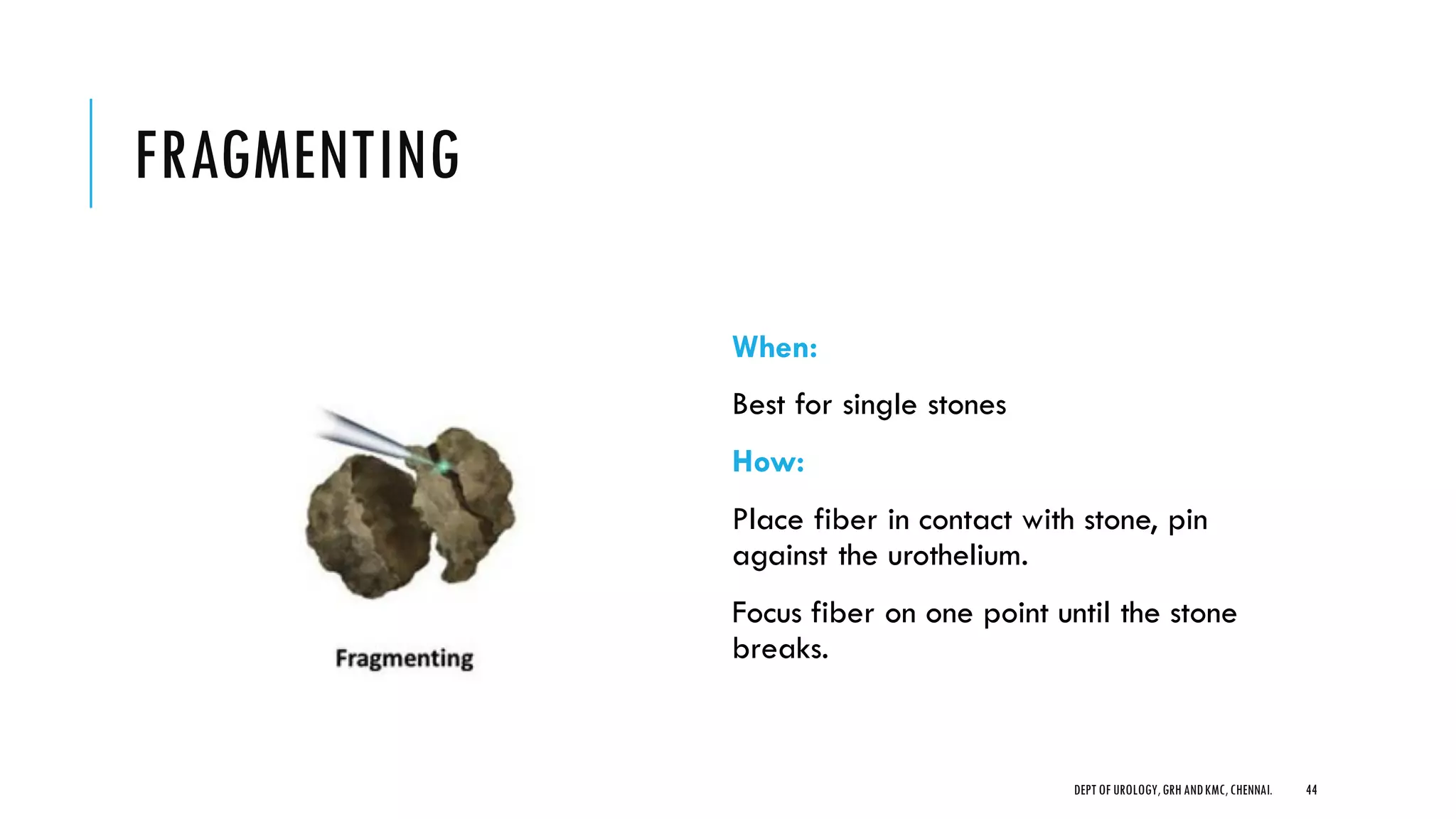 FRAGMENTING

Fragmenting

When:

Best for single stones

How:

Place fiber in contact with stone, pin against the urothelium.

Focus fiber on one point until the stone breaks.

DEPT OF UROLOGY, GRH AND KMC, CHENNAI. 44